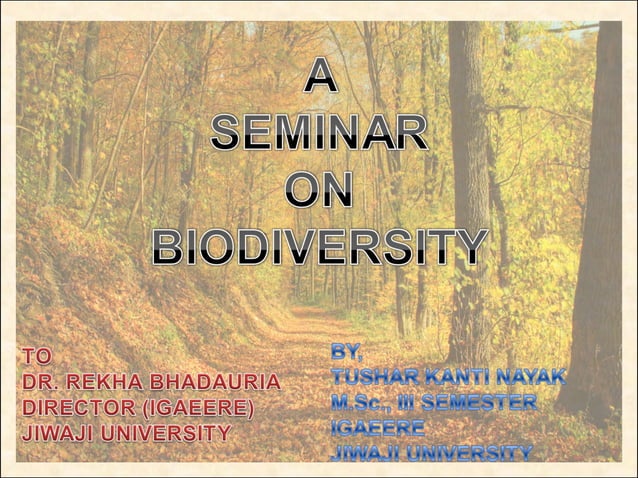 A SEMINAR ON BIODIVERSITY

TO
DR. REKHA BHADAURIA
DIRECTOR (IGAEERE)
JIWAJI UNIVERSITY

BY,
TUSHAR KANTI NAYAK
M.Sc., III SEMESTER
IGAEERE
JIWAJI UNIVERSITY